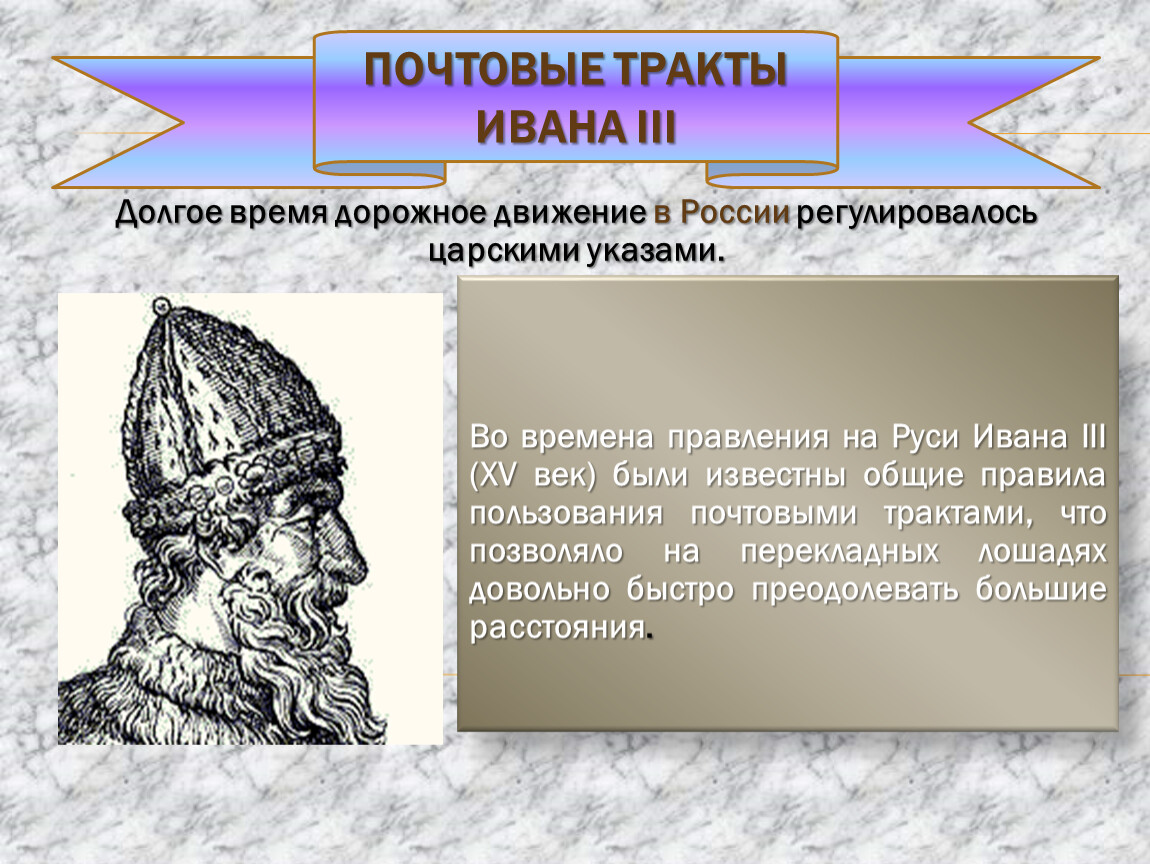 ПОЧТОВЫЕ ТРАКТЫ ИВАНА III

Долгое время дорожное движение в России регулировалось царскими указами.

Во времена правления на Руси Ивана III (XV век) были известны общие правила пользования почтовыми трактами, что позволяло на перекладных лошадях довольно быстро преодолевать большие расстояния.